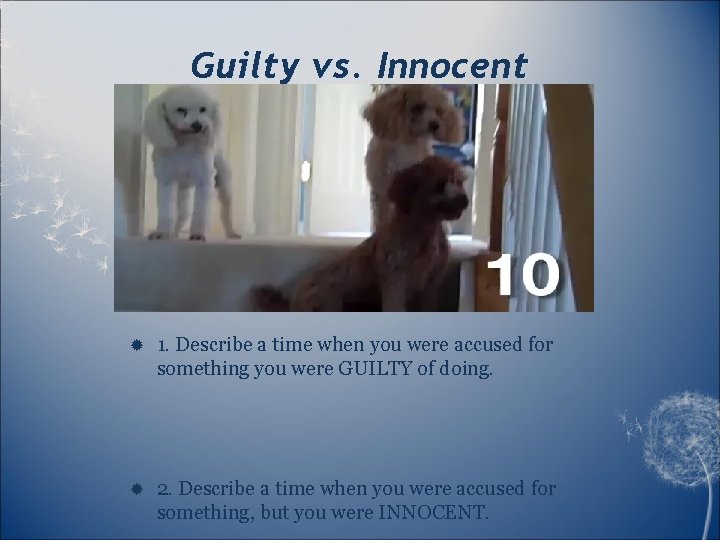 Guilty vs. Innocent

10

1. Describe a time when you were accused for something you were GUILTY of doing.

2. Describe a time when you were accused for something, but you were INNOCENT.